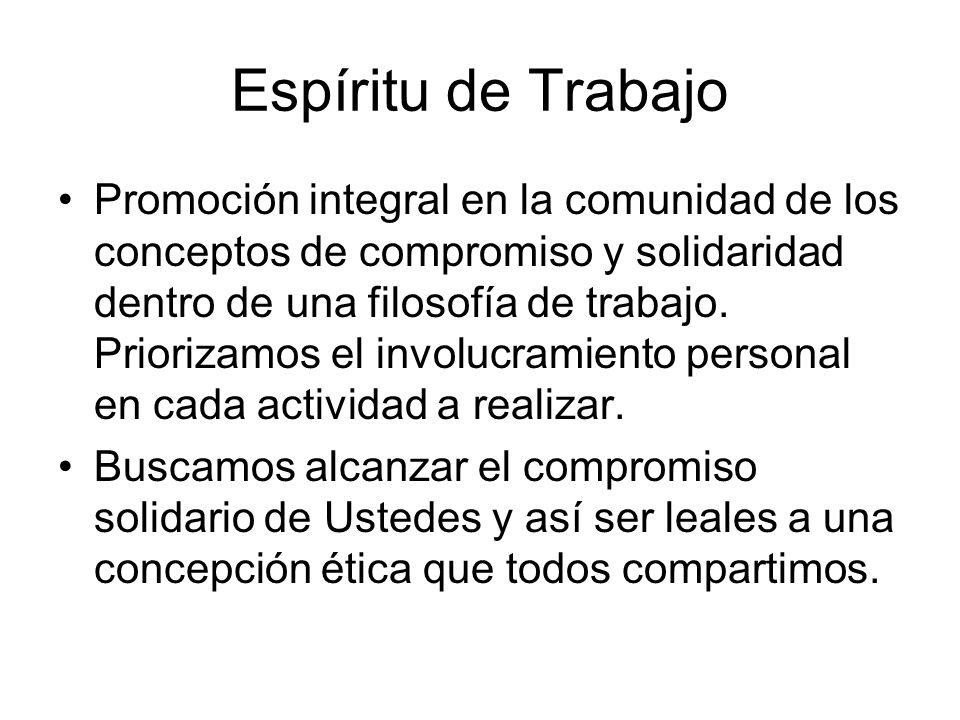 Espíritu de Trabajo

• Promoción integral en la comunidad de los conceptos de compromiso y solidaridad dentro de una filosofía de trabajo. Priorizamos el involucramiento personal en cada actividad a realizar.

• Buscamos alcanzar el compromiso solidario de Ustedes y así ser leales a una concepción ética que todos compartimos.